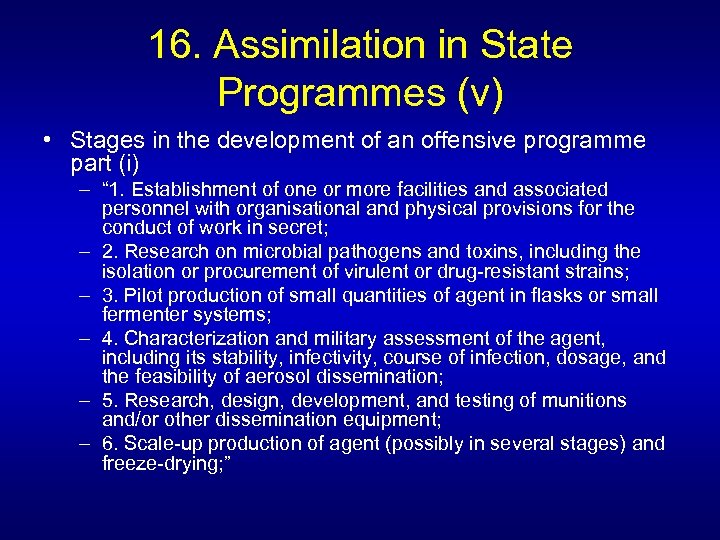 16. Assimilation in State Programmes (v)

• Stages in the development of an offensive programme part (i)

– “1. Establishment of one or more facilities and associated personnel with organisational and physical provisions for the conduct of work in secret;

– 2. Research on microbial pathogens and toxins, including the isolation or procurement of virulent or drug-resistant strains;

– 3. Pilot production of small quantities of agent in flasks or small fermenter systems;

– 4. Characterization and military assessment of the agent, including its stability, infectivity, course of infection, dosage, and the feasibility of aerosol dissemination;

– 5. Research, design, development, and testing of munitions and/or other dissemination equipment;

– 6. Scale-up production of agent (possibly in several stages) and freeze-drying;”